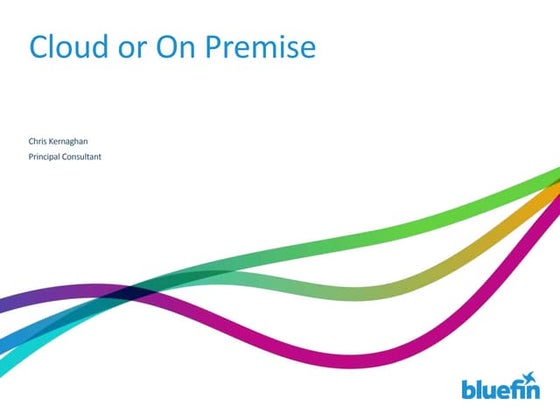 Cloud or On Premise

Chris Kernaghan

Principal Consultant

bluefin